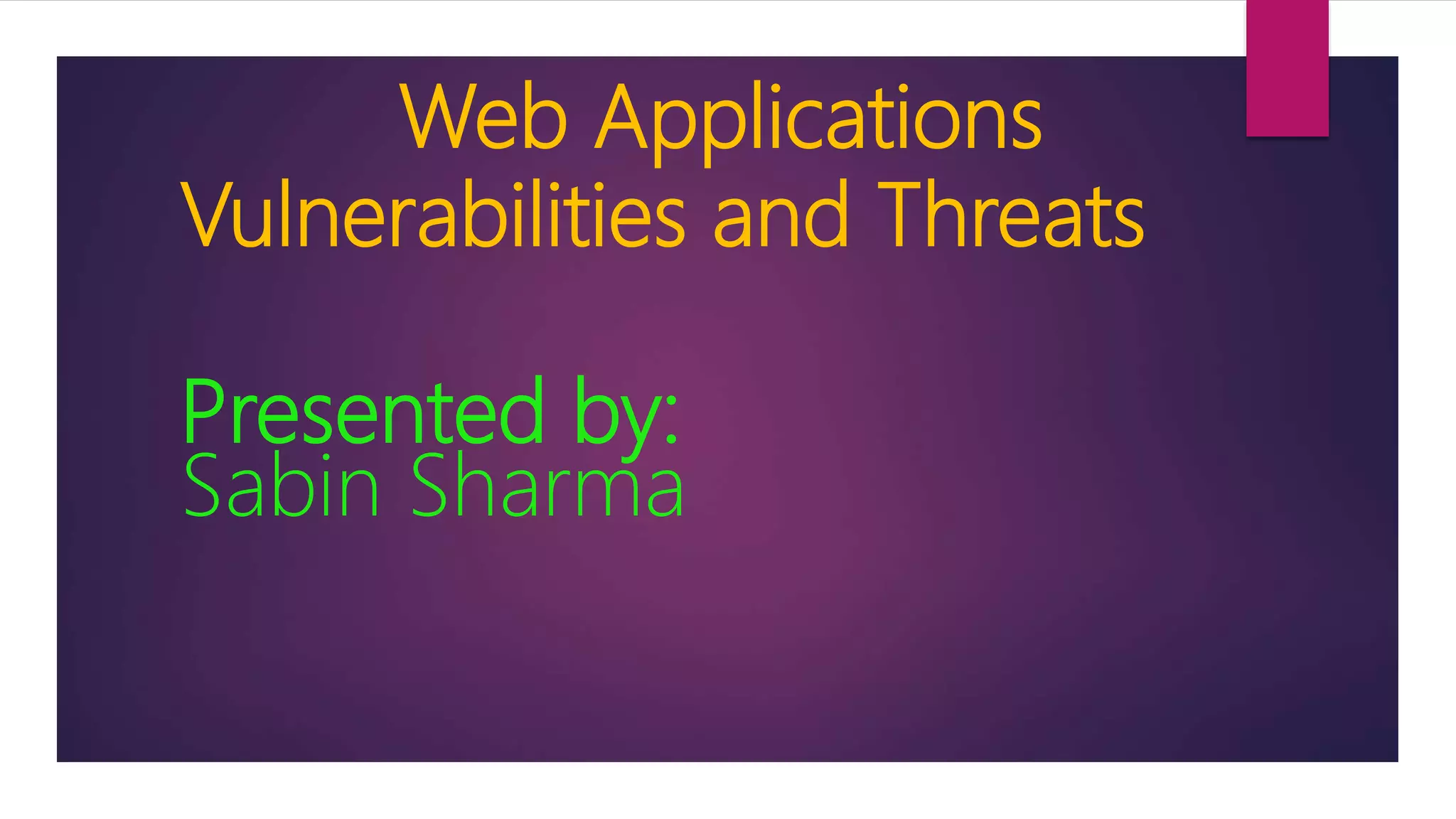 Web Applications Vulnerabilities and Threats

Presented by:
Sabin Sharma